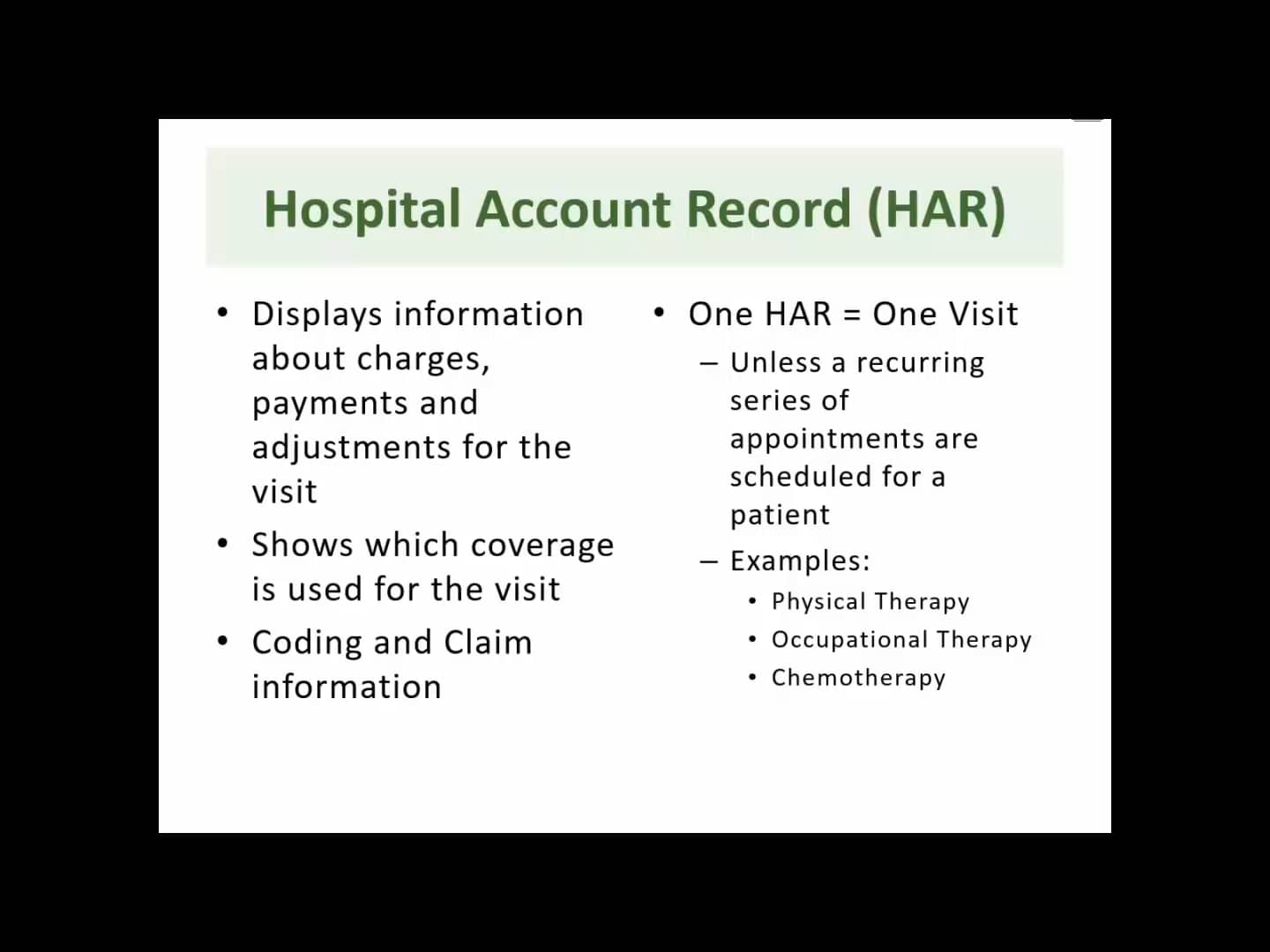 Hospital Account Record (HAR)

• Displays information about charges, payments and adjustments for the visit
• Shows which coverage is used for the visit
• Coding and Claim information

• One HAR = One Visit
– Unless a recurring series of appointments are scheduled for a patient
– Examples:
• Physical Therapy
• Occupational Therapy
• Chemotherapy